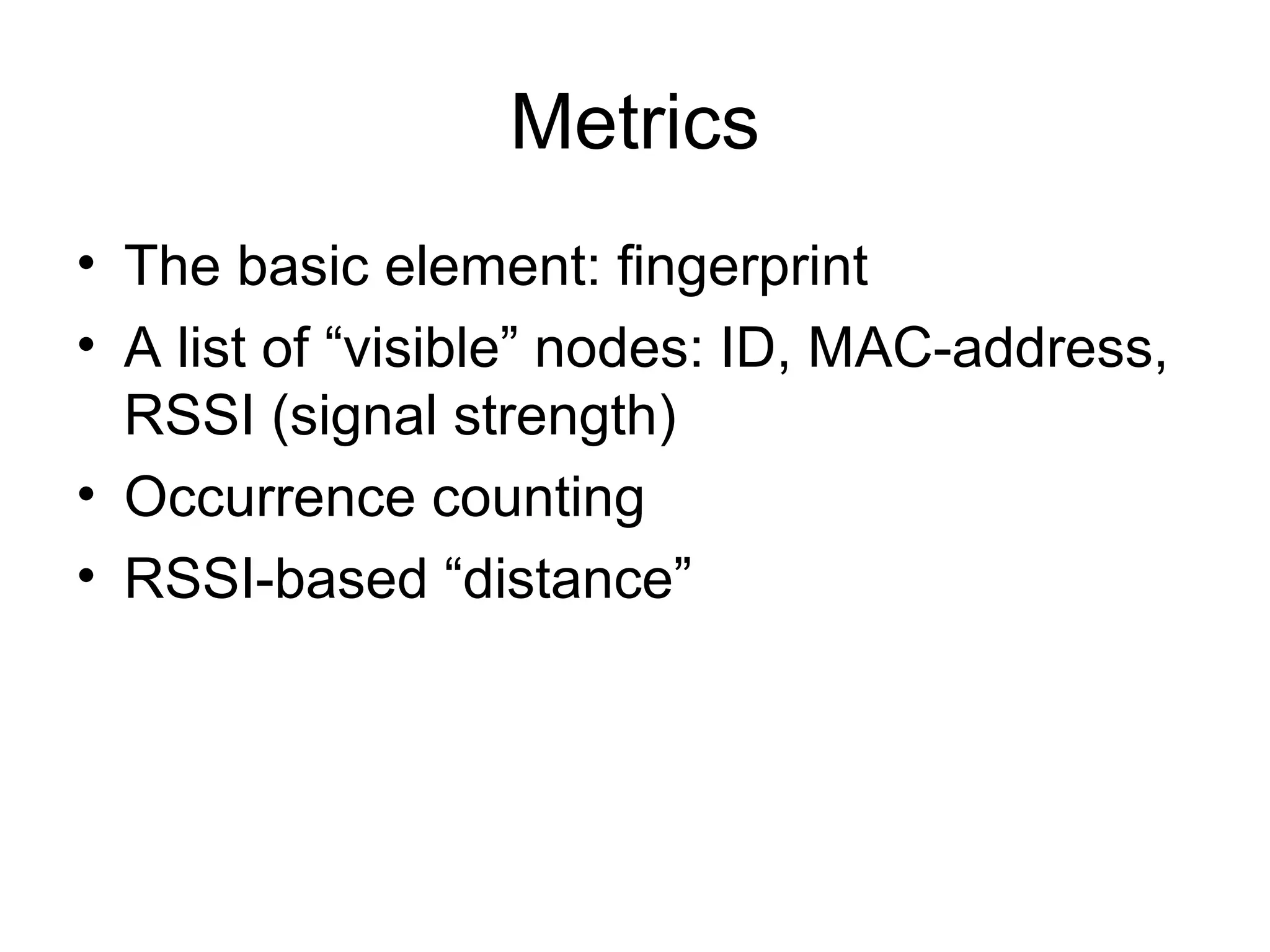 Metrics

• The basic element: fingerprint
• A list of “visible” nodes: ID, MAC-address, RSSI (signal strength)
• Occurrence counting
• RSSI-based “distance”